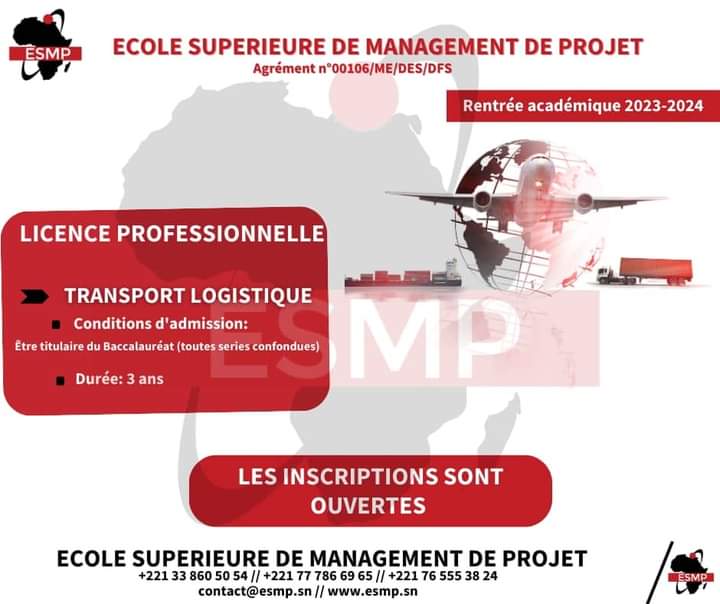 ESMP

ECOLE SUPERIEURE DE MANAGEMENT DE PROJET
Agrément n°00106/ME/DES/DFS

Rentrée académique 2023-2024

LICENCE PROFESSIONNELLE

TRANSPORT LOGISTIQUE

Conditions d'admission:
Être titulaire du Baccalauréat (toutes series confondues)

Durée: 3 ans

ESMP

LES INSCRIPTIONS SONT OUVERTES

ECOLE SUPERIEURE DE MANAGEMENT DE PROJET
+221 33 860 50 54 // +221 77 786 69 65 // +221 76 555 38 24
contact@esmp.sn // www.esmp.sn

ESMP